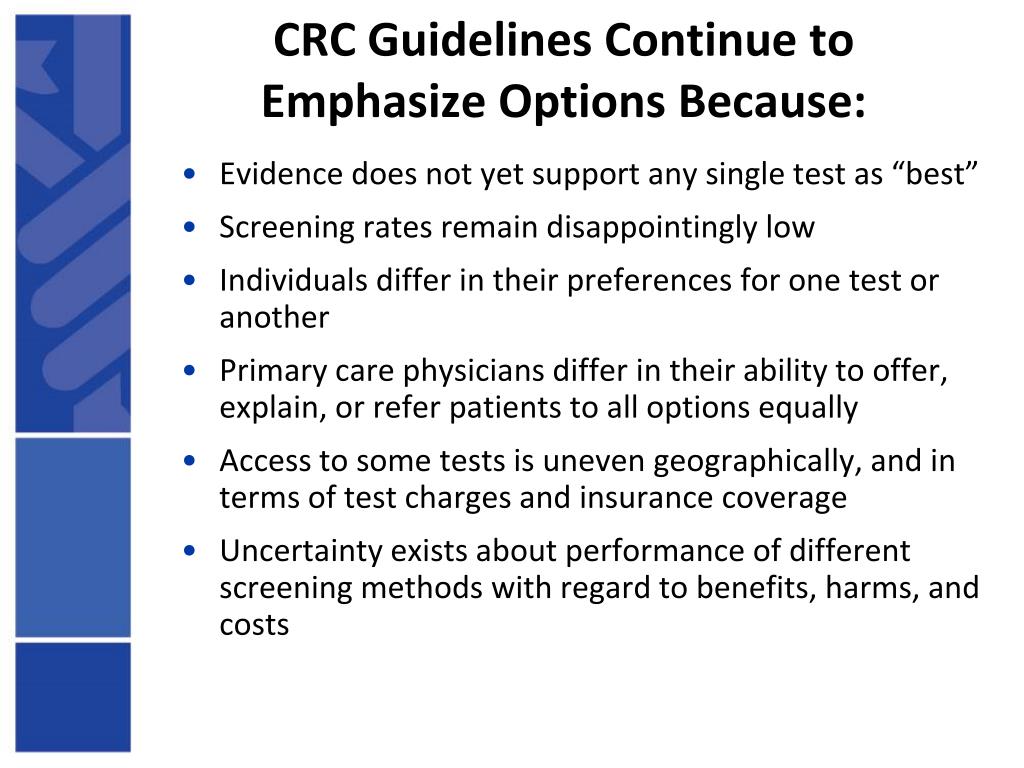 CRC Guidelines Continue to Emphasize Options Because:

• Evidence does not yet support any single test as “best”
• Screening rates remain disappointingly low
• Individuals differ in their preferences for one test or another
• Primary care physicians differ in their ability to offer, explain, or refer patients to all options equally
• Access to some tests is uneven geographically, and in terms of test charges and insurance coverage
• Uncertainty exists about performance of different screening methods with regard to benefits, harms, and costs